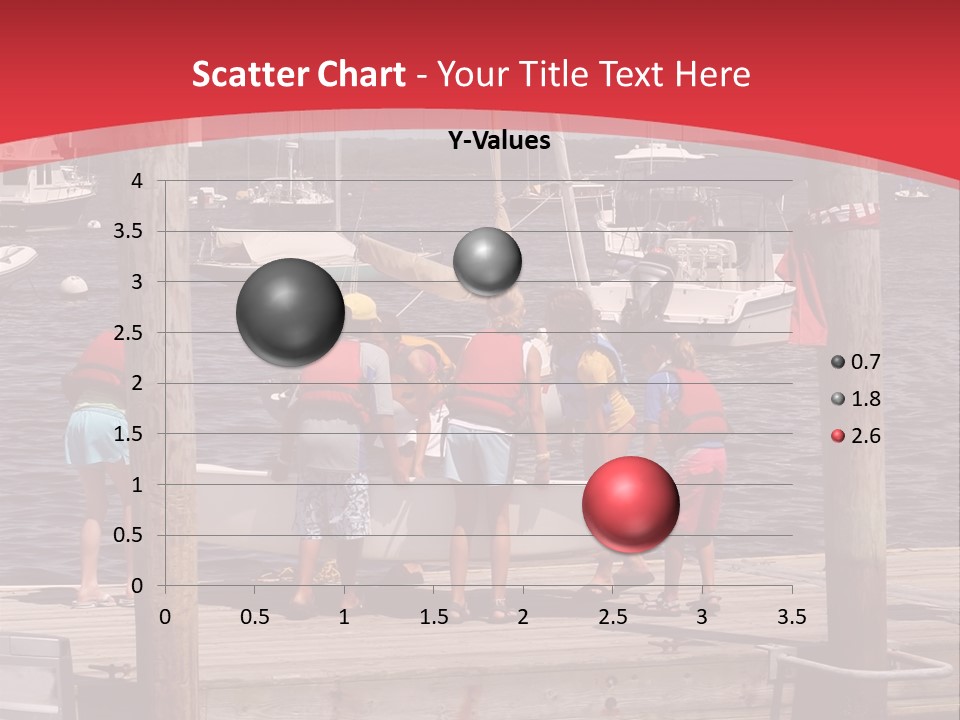 Scatter Chart - Your Title Text Here

Y-Values

4
3.5
3
2.5
2
1.5
1
0.5
0

0 0.5 1 1.5 2 2.5 3 3.5

0.7
1.8
2.6